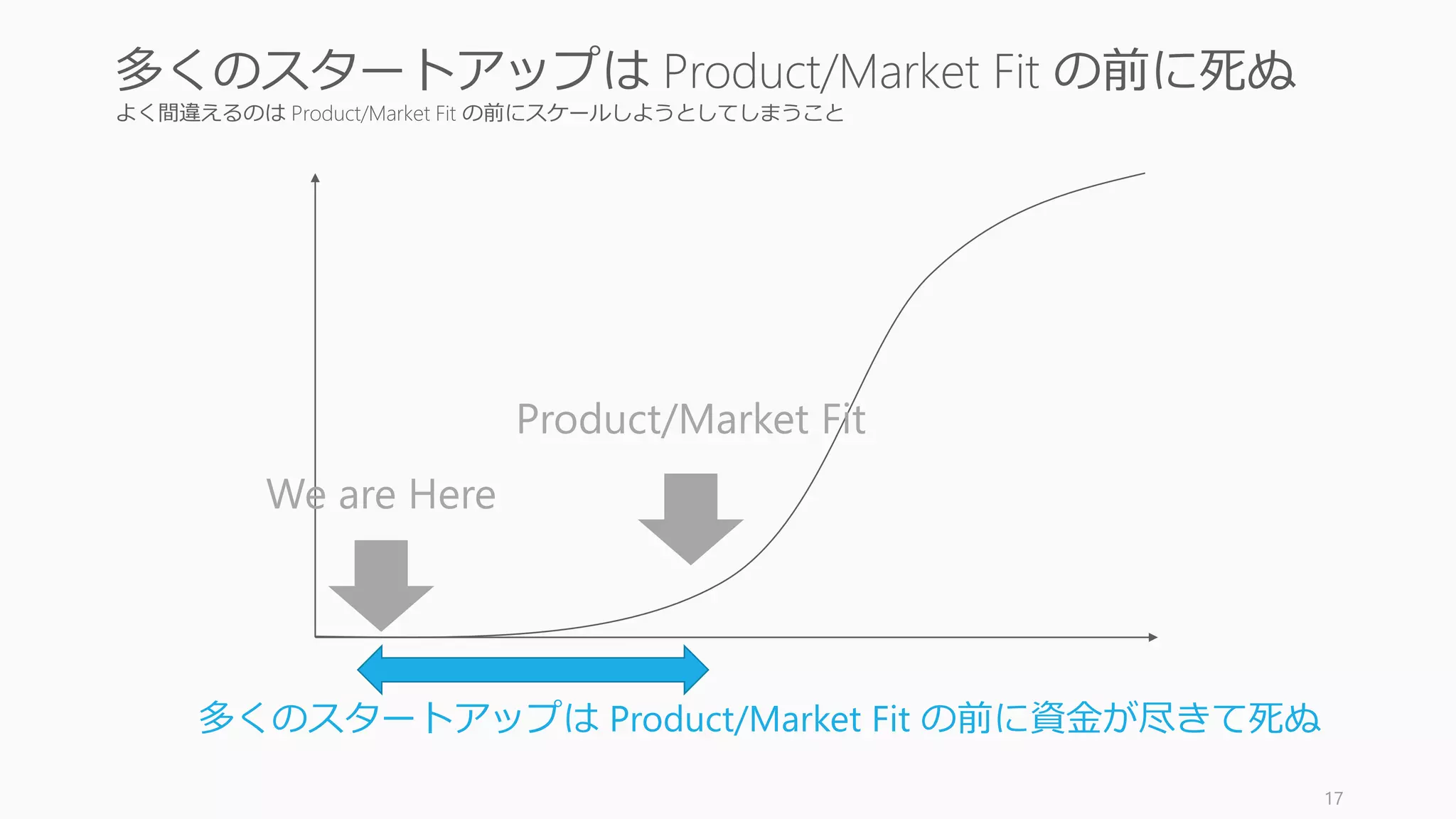 多くのスタートアップは Product/Market Fit の前に死ぬ
よく間違えるのは Product/Market Fit の前にスケールしようとしてしまうこと

Product/Market Fit

We are Here

多くのスタートアップは Product/Market Fit の前に資金が尽きて死ぬ

17